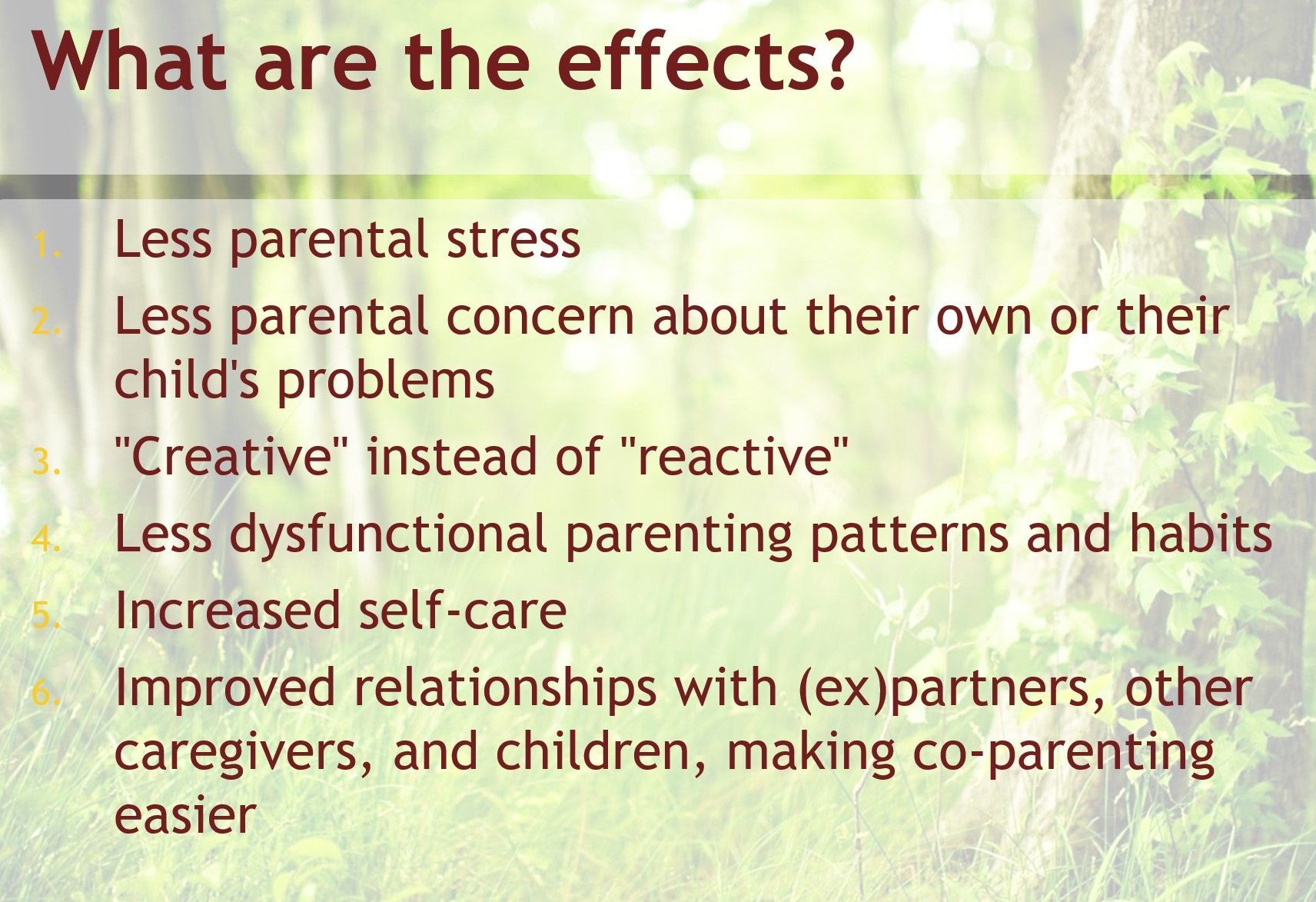 What are the effects?

1. Less parental stress
2. Less parental concern about their own or their child's problems
3. "Creative" instead of "reactive"
4. Less dysfunctional parenting patterns and habits
5. Increased self-care
6. Improved relationships with (ex)partners, other caregivers, and children, making co-parenting easier